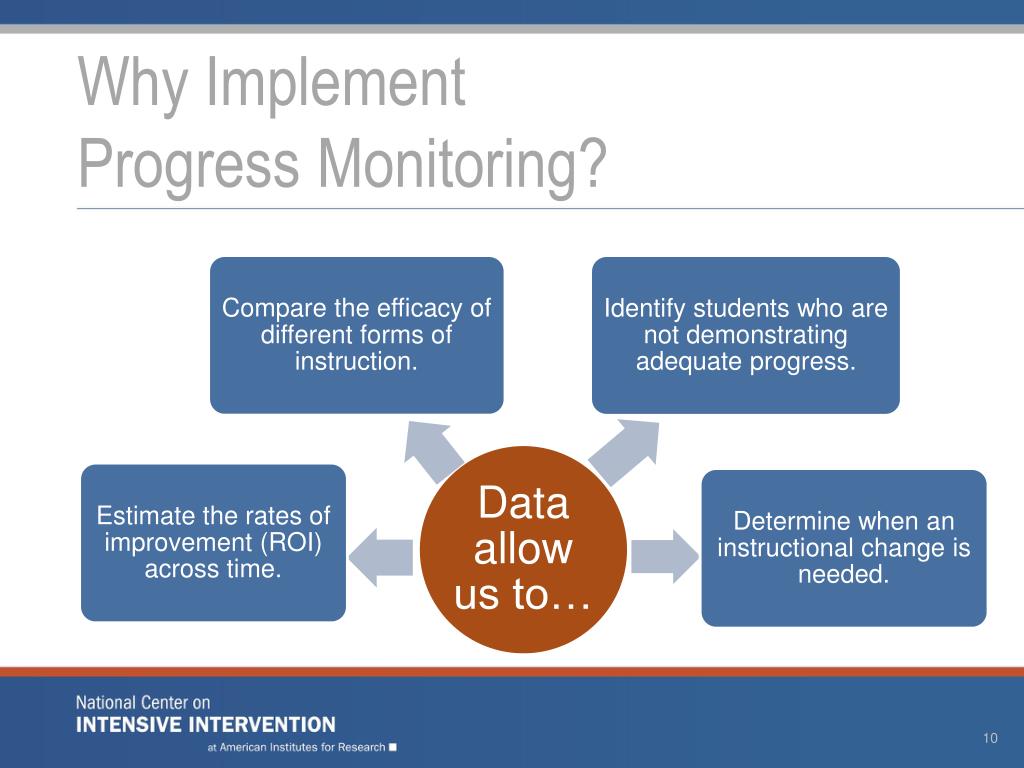 Why Implement Progress Monitoring?

Compare the efficacy of different forms of instruction.

Identify students who are not demonstrating adequate progress.

Estimate the rates of improvement (ROI) across time.

Data allow us to…

Determine when an instructional change is needed.

National Center on
INTENSIVE INTERVENTION
at American Institutes for Research

10